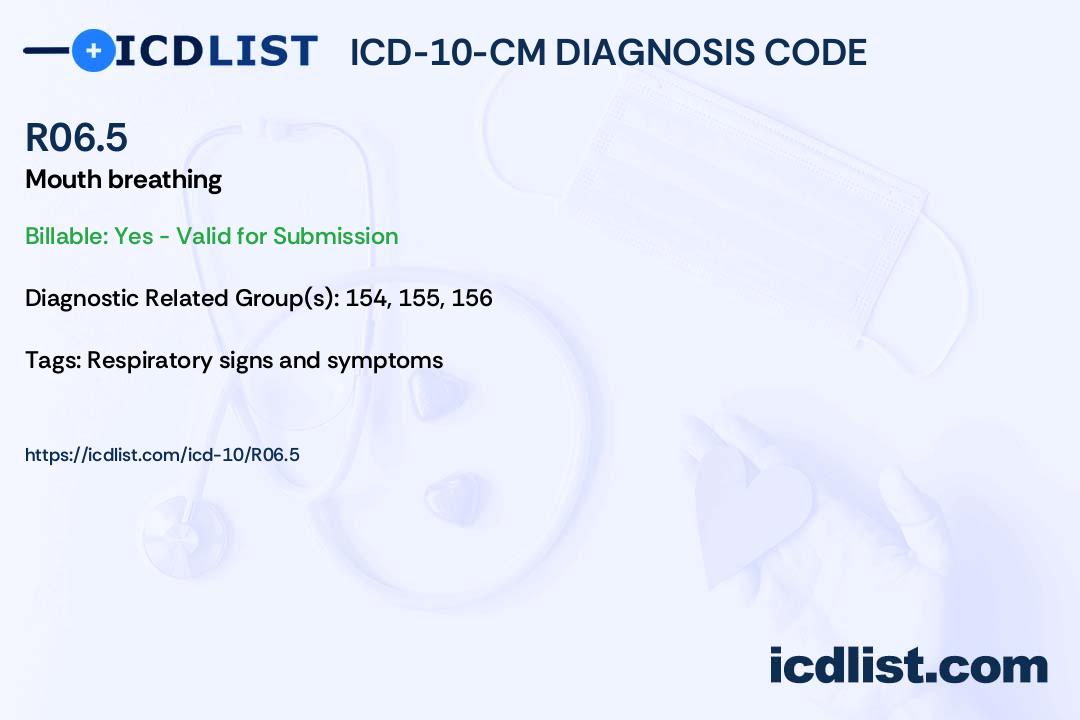 ICDLIST ICD-10-CM DIAGNOSIS CODE

R06.5
Mouth breathing

Billable: Yes - Valid for Submission

Diagnostic Related Group(s): 154, 155, 156

Tags: Respiratory signs and symptoms

https://icdlist.com/icd-10/R06.5

icdlist.com